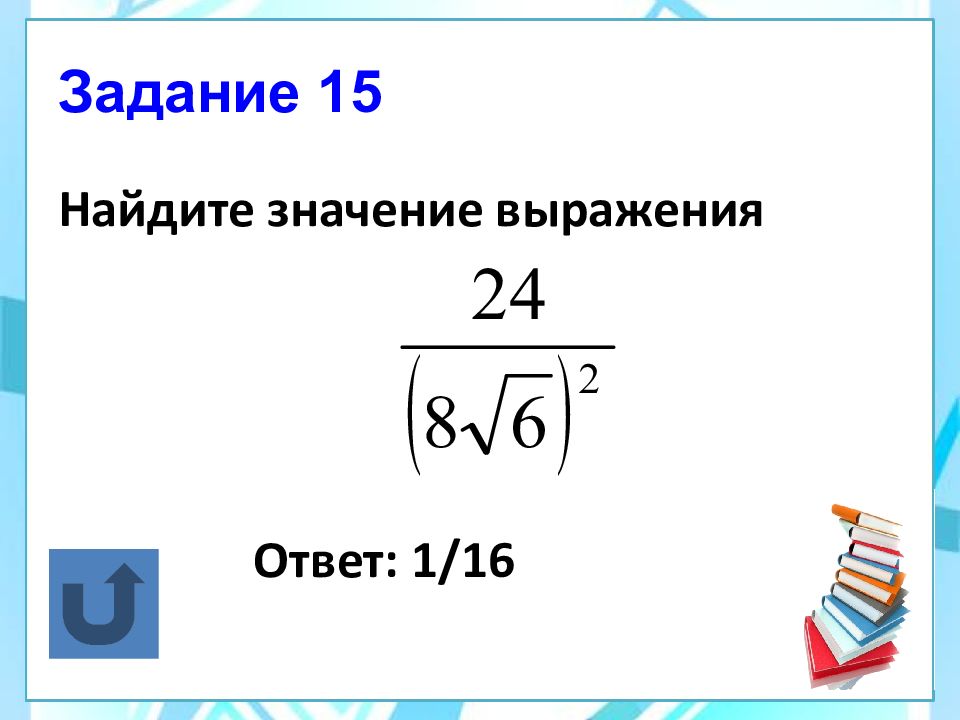 Задание 15

Найдите значение выражения

$\frac{24}{\left(8\sqrt{6}\right)^2}$

Ответ: 1/16